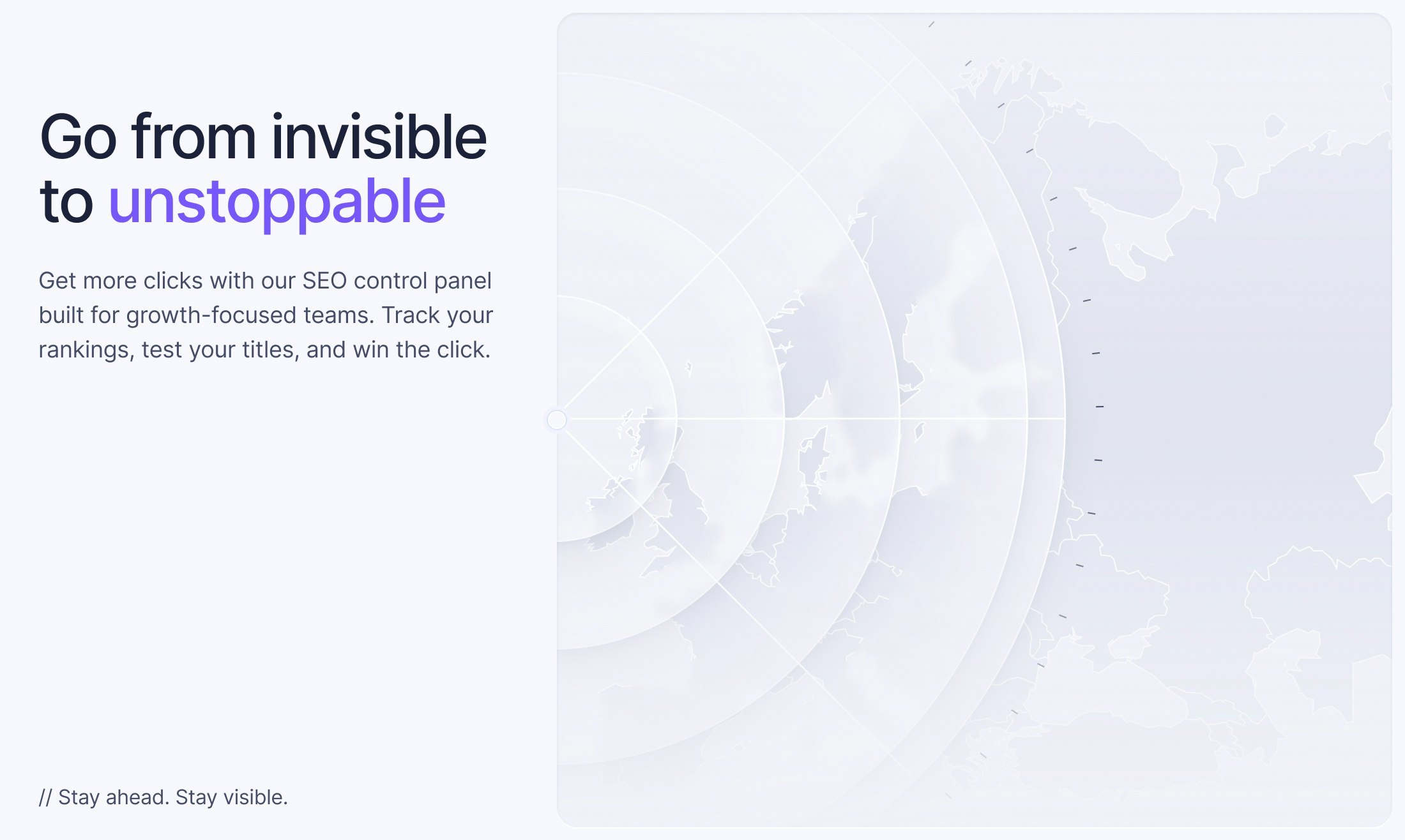 Go from invisible to unstoppable

Get more clicks with our SEO control panel built for growth-focused teams. Track your rankings, test your titles, and win the click.

// Stay ahead. Stay visible.